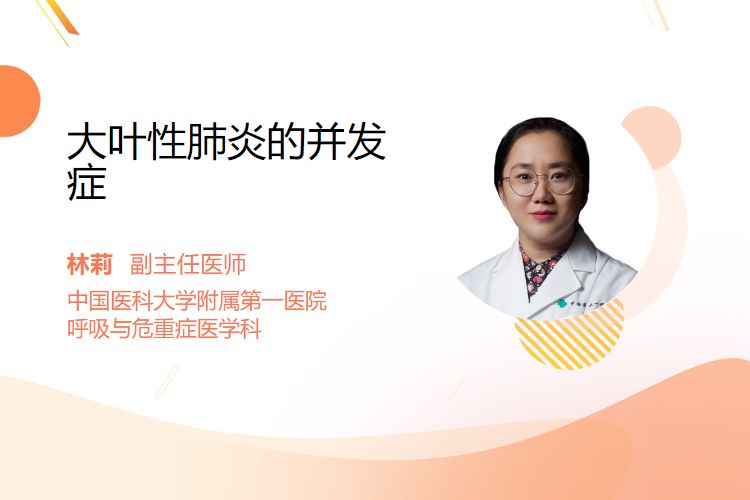 大叶性肺炎的并发症

林莉 副主任医师

中国医科大学附属第一医院
呼吸与危重症医学科